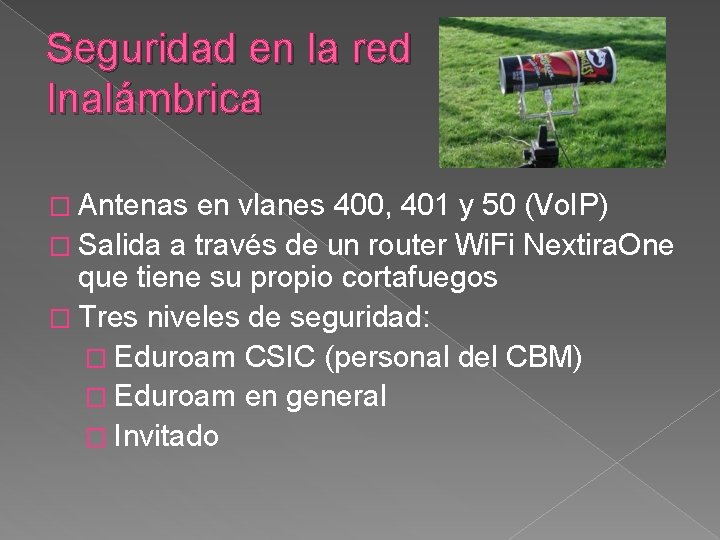 Seguridad en la red Inalámbrica

Antenas en vlanes 400, 401 y 50 (VoIP)

Salida a través de un router WiFi NextiraOne que tiene su propio cortafuegos

Tres niveles de seguridad:

Eduroam CSIC (personal del CBM)

Eduroam en general

Invitado